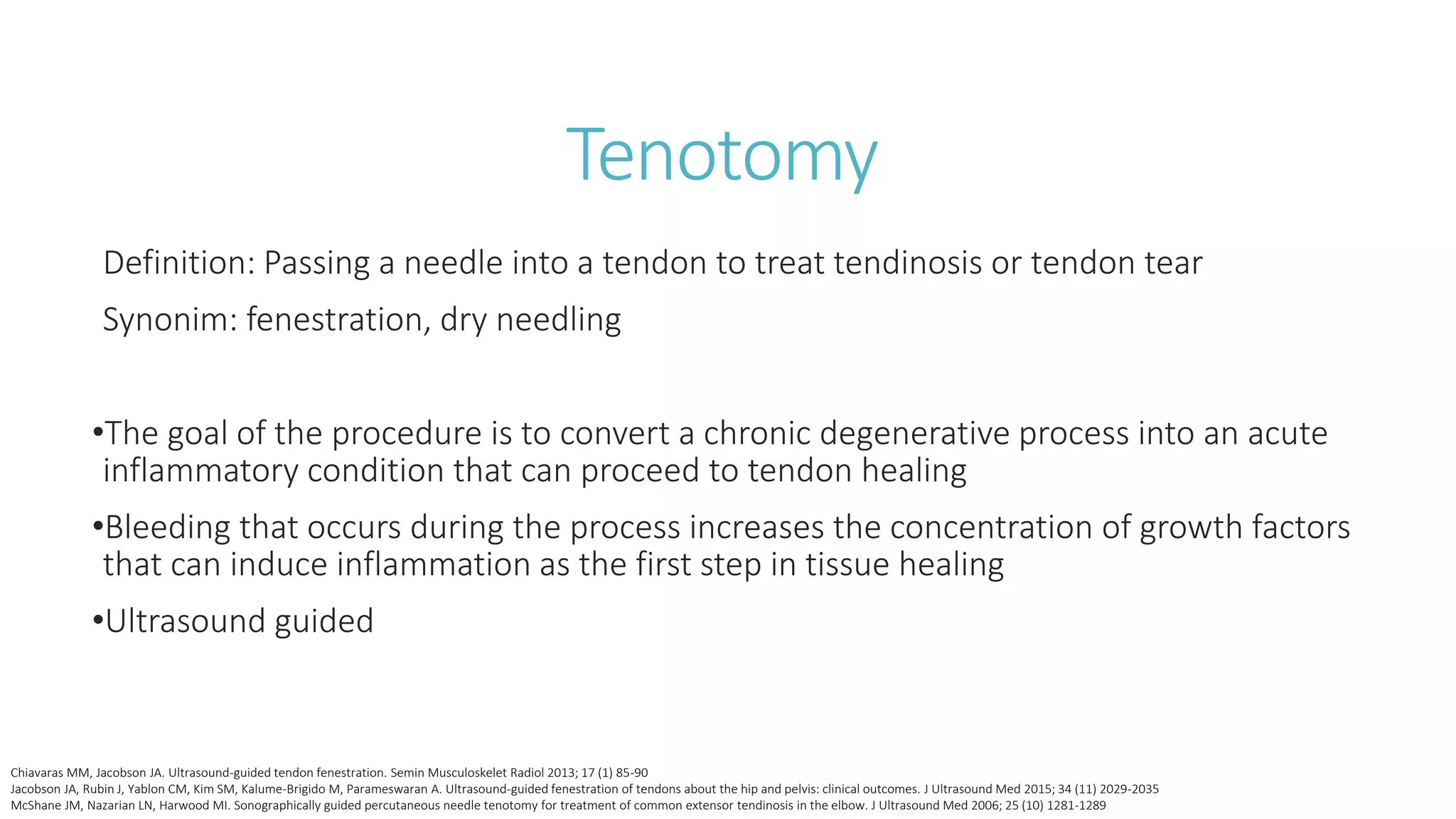 Tenotomy

Definition: Passing a needle into a tendon to treat tendinosis or tendon tear

Synonim: fenestration, dry needling

•The goal of the procedure is to convert a chronic degenerative process into an acute inflammatory condition that can proceed to tendon healing

•Bleeding that occurs during the process increases the concentration of growth factors that can induce inflammation as the first step in tissue healing

•Ultrasound guided

Chiavaras MM, Jacobson JA. Ultrasound-guided tendon fenestration. Semin Musculoskelet Radiol 2013; 17 (1) 85-90
Jacobson JA, Rubin J, Yablon CM, Kim SM, Kalume-Brigido M, Parameswaran A. Ultrasound-guided fenestration of tendons about the hip and pelvis: clinical outcomes. J Ultrasound Med 2015; 34 (11) 2029-2035
McShane JM, Nazarian LN, Harwood MI. Sonographically guided percutaneous needle tenotomy for treatment of common extensor tendinosis in the elbow. J Ultrasound Med 2006; 25 (10) 1281-1289